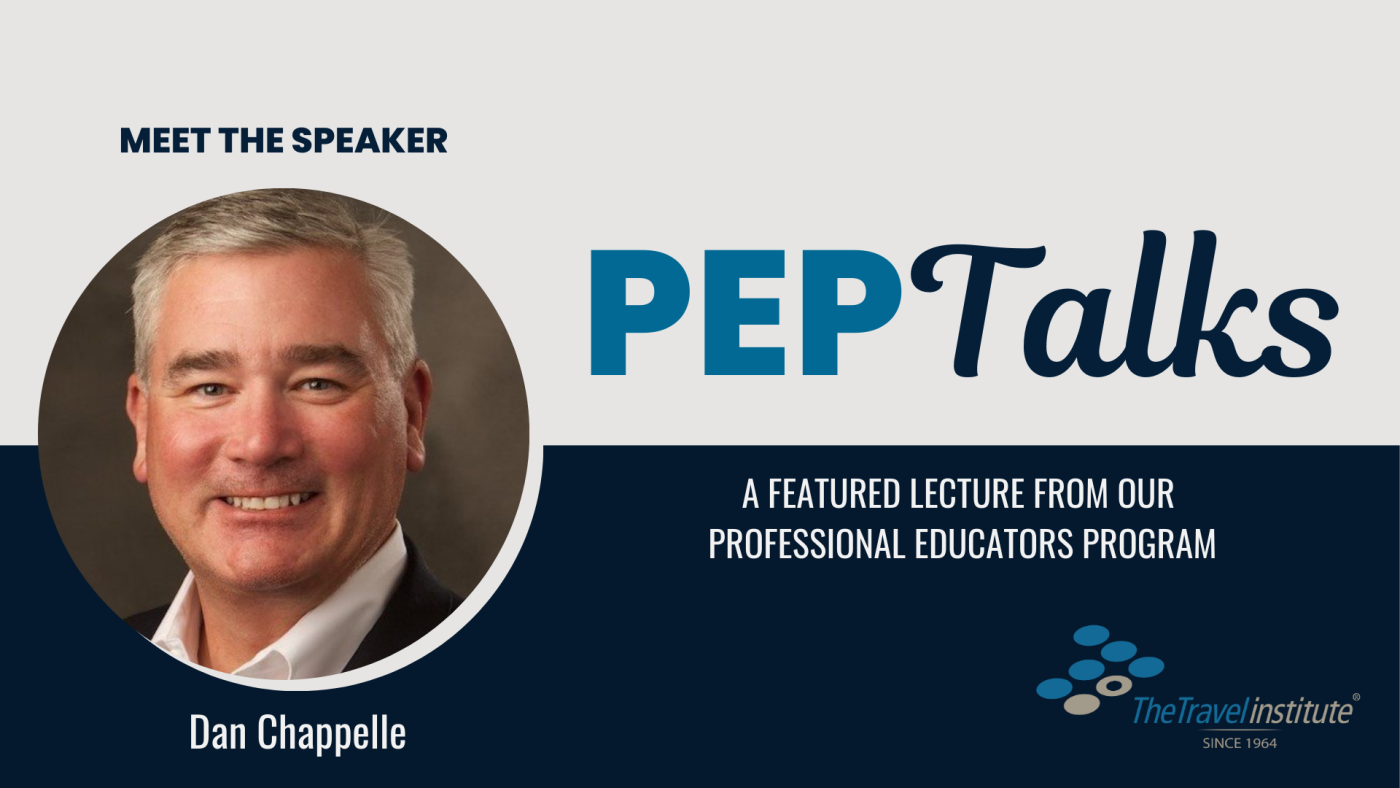 MEET THE SPEAKER

PEPTalks

A FEATURED LECTURE FROM OUR PROFESSIONAL EDUCATORS PROGRAM

Dan Chappelle

TheTravelinstitute®
SINCE 1964